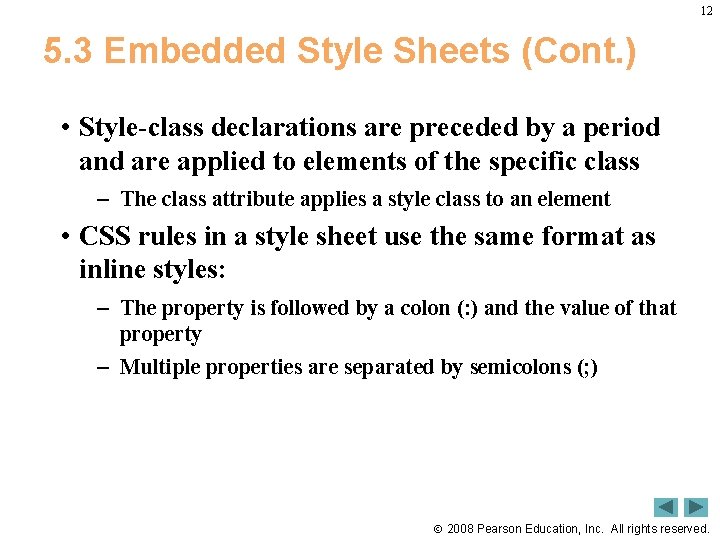 12

5.3 Embedded Style Sheets (Cont.)

• Style-class declarations are preceded by a period and are applied to elements of the specific class

– The class attribute applies a style class to an element

• CSS rules in a style sheet use the same format as inline styles:

– The property is followed by a colon (:) and the value of that property

– Multiple properties are separated by semicolons (;)

© 2008 Pearson Education, Inc. All rights reserved.